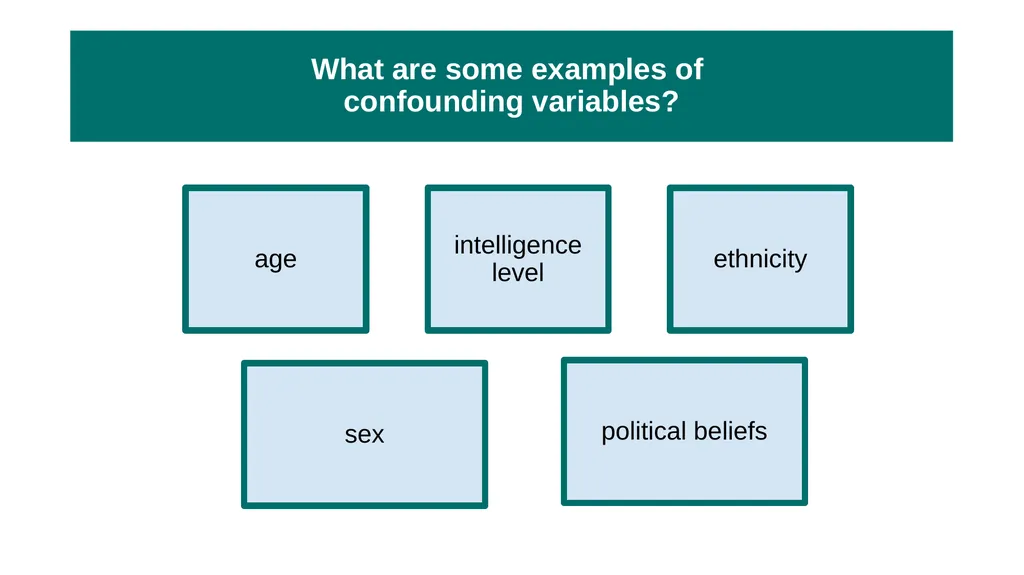 What are some examples of confounding variables?

age

intelligence level

ethnicity

sex

political beliefs